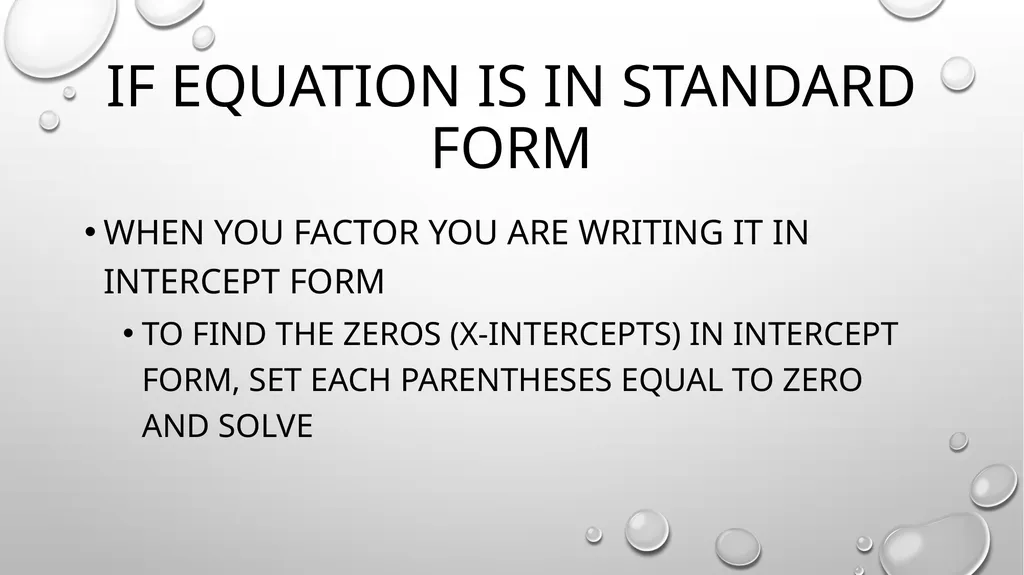 IF EQUATION IS IN STANDARD FORM

• WHEN YOU FACTOR YOU ARE WRITING IT IN INTERCEPT FORM

• TO FIND THE ZEROS (X-INTERCEPTS) IN INTERCEPT FORM, SET EACH PARENTHESES EQUAL TO ZERO AND SOLVE